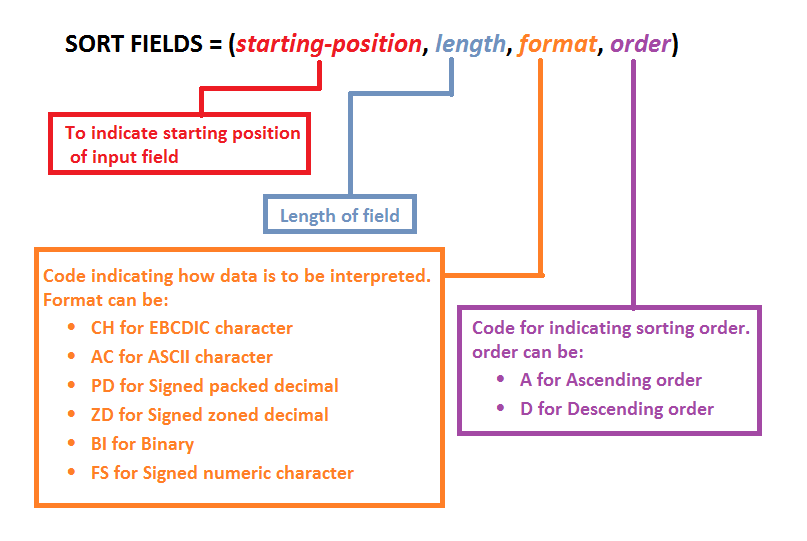 SORT FIELDS = (starting-position, length, format, order)

To indicate starting position of input field

Length of field

Code indicating how data is to be interpreted. Format can be:
- CH for EBCDIC character
- AC for ASCII character
- PD for Signed packed decimal
- ZD for Signed zoned decimal
- BI for Binary
- FS for Signed numeric character

Code for indicating sorting order. order can be:
- A for Ascending order
- D for Descending order